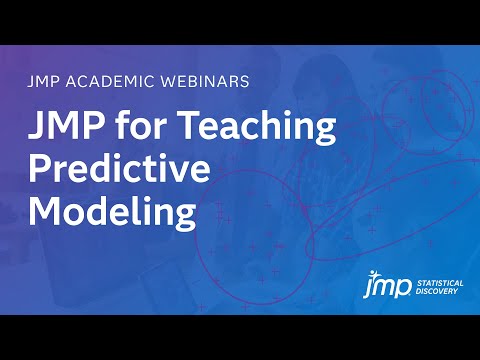 JMP ACADEMIC WEBINARS

JMP for Teaching Predictive Modeling

jmp STATISTICAL DISCOVERY